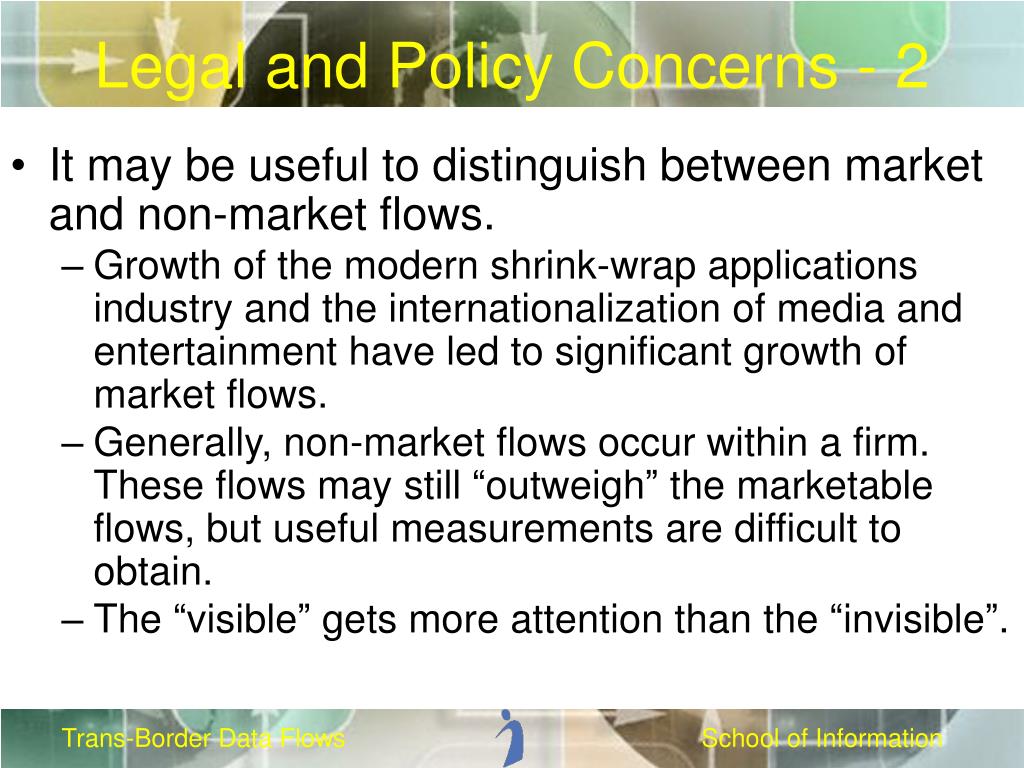 Legal and Policy Concerns - 2

• It may be useful to distinguish between market and non-market flows.
– Growth of the modern shrink-wrap applications industry and the internationalization of media and entertainment have led to significant growth of market flows.
– Generally, non-market flows occur within a firm. These flows may still “outweigh” the marketable flows, but useful measurements are difficult to obtain.
– The “visible” gets more attention than the “invisible”.

Trans-Border Data Flows

School of Information